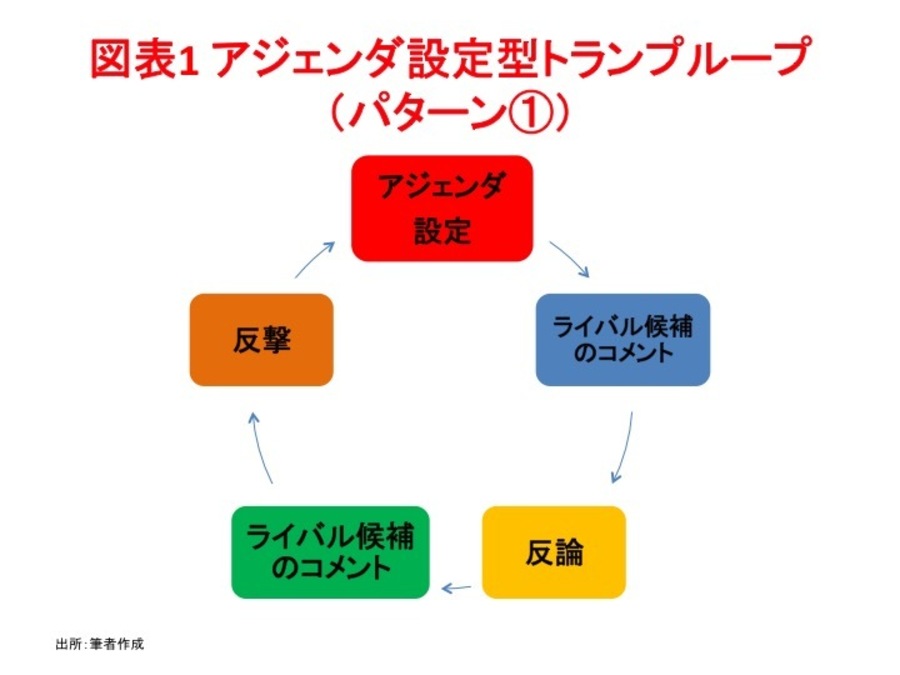 図表1 アジェンダ設定型トランプループ
（パターン①）

アジェンダ設定

ライバル候補のコメント

反論

ライバル候補のコメント

反撃

出所：筆者作成